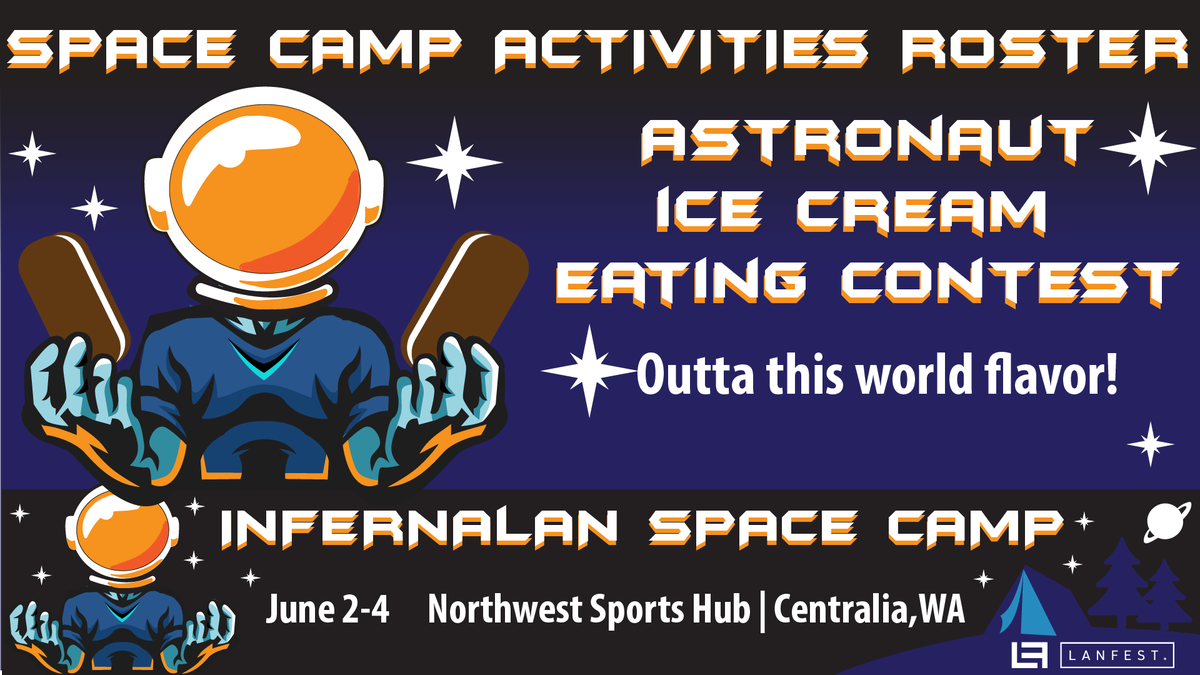 SPACE CAMP ACTIVITIES ROSTER

ASTRONAUT ICE CREAM EATING CONTEST

Outta this world flavor!

INFERNALAN SPACE CAMP

June 2-4 Northwest Sports Hub | Centralia, WA

LANFEST.